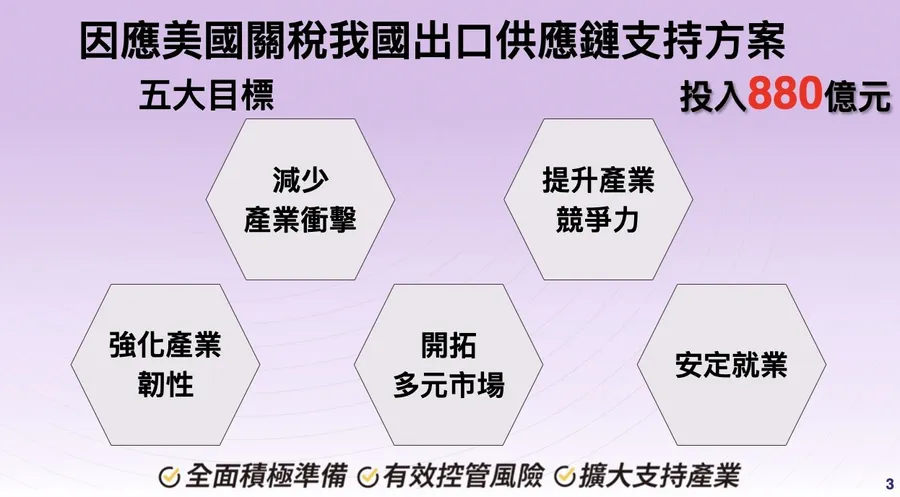 因應美國關稅我國出口供應鏈支持方案

五大目標

投入880億元

減少產業衝擊

提升產業競爭力

強化產業韌性

開拓多元市場

安定就業

全面積極準備 有效控管風險 擴大支持產業

3